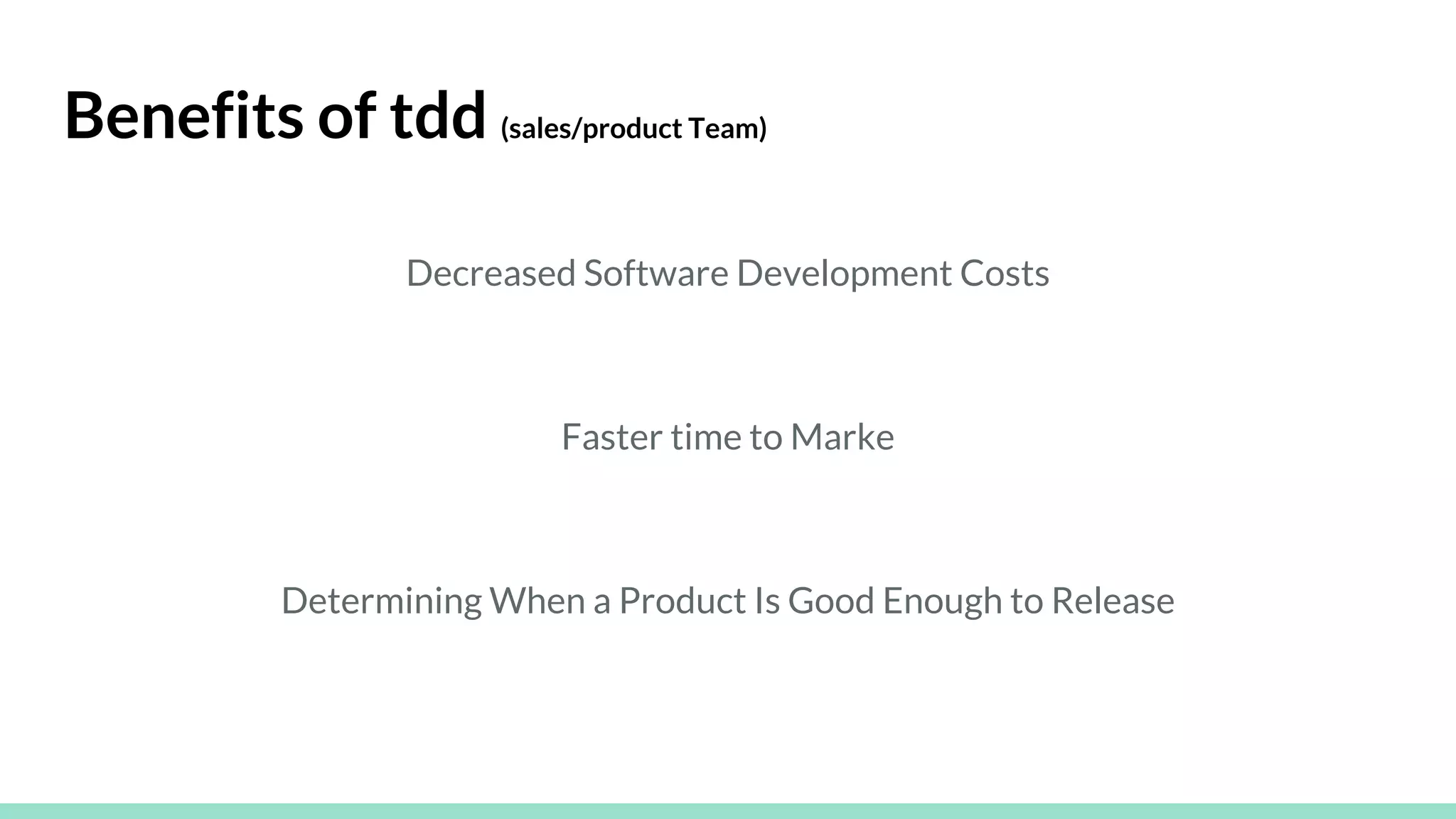 Benefits of tdd (sales/product Team)

Decreased Software Development Costs

Faster time to Marke

Determining When a Product Is Good Enough to Release